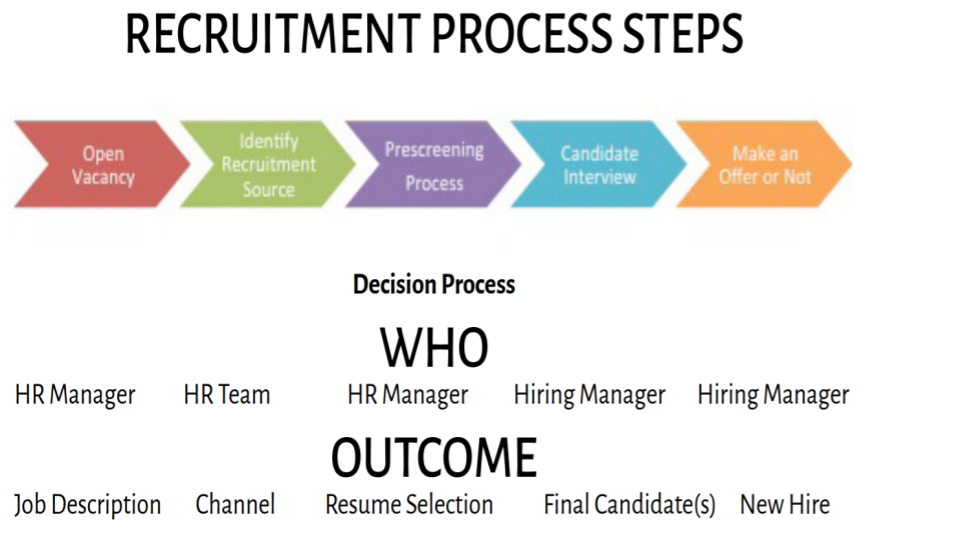 RECRUITMENT PROCESS STEPS

Open Vacancy

Identify Recruitment Source

Prescreening Process

Candidate Interview

Make an Offer or Not

Decision Process

WHO

HR Manager HR Team HR Manager Hiring Manager Hiring Manager

OUTCOME

Job Description Channel Resume Selection Final Candidate(s) New Hire